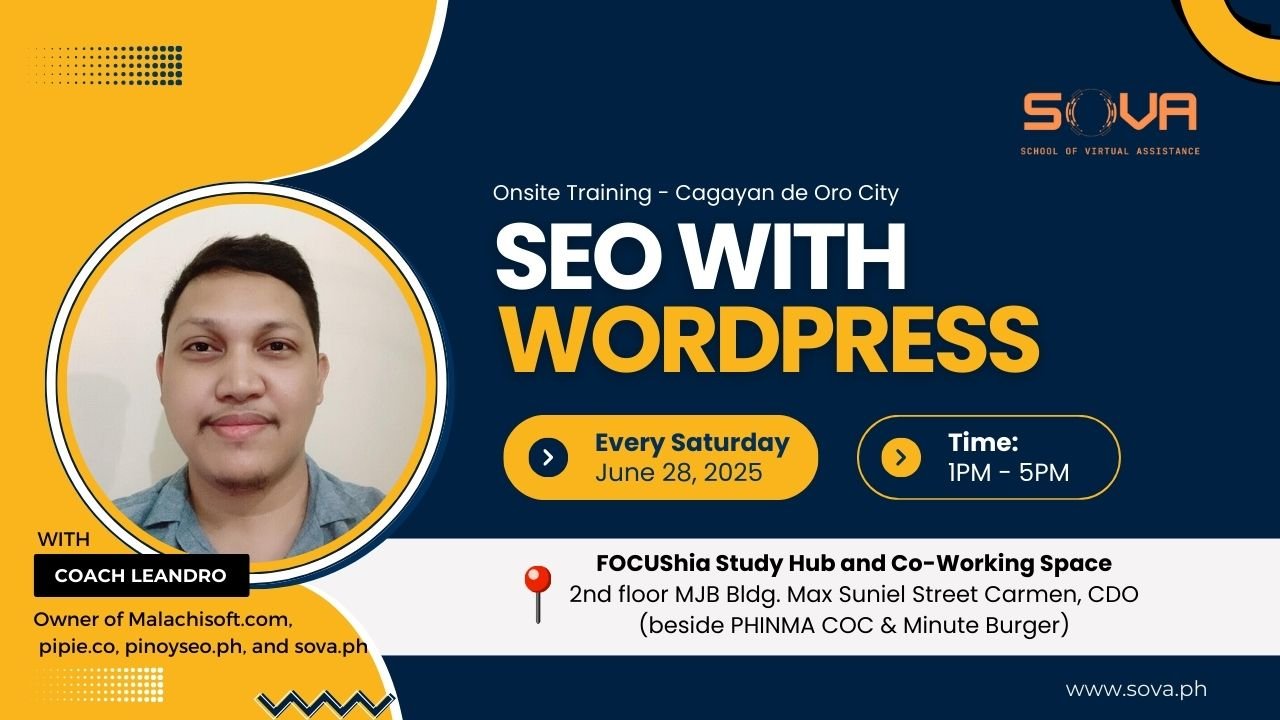 SOVA
SCHOOL OF VIRTUAL ASSISTANCE

Onsite Training - Cagayan de Oro City

SEO WITH WORDPRESS

Every Saturday
June 28, 2025

Time:
1PM - 5PM

WITH
COACH LEANDRO
Owner of Malachisoft.com, pipie.co, pinoyseo.ph, and sova.ph

FOCUShia Study Hub and Co-Working Space
2nd floor MJB Bldg. Max Suniel Street Carmen, CDO
(beside PHINMA COC & Minute Burger)

www.sova.ph